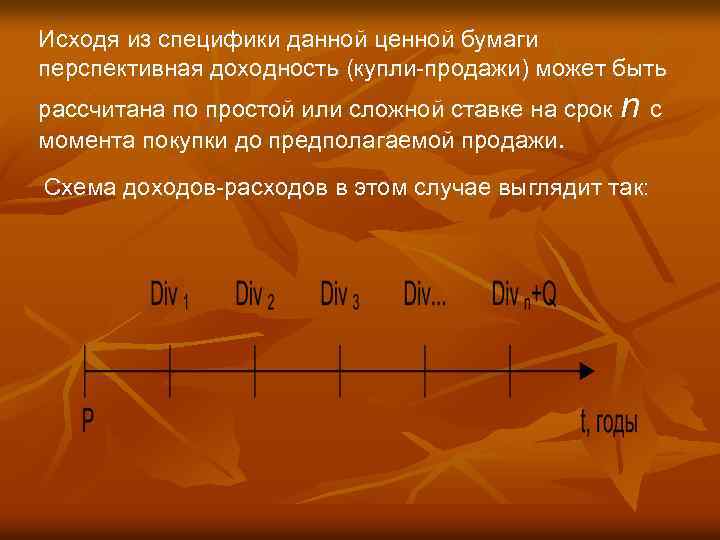 Исходя из специфики данной ценной бумаги перспективная доходность (купли-продажи) может быть рассчитана по простой или сложной ставке на срок $n$ с момента покупки до предполагаемой продажи.

Схема доходов-расходов в этом случае выглядит так:

$Div_1$ $Div_2$ $Div_3$ Div... $Div_n+Q$

P

t, годы